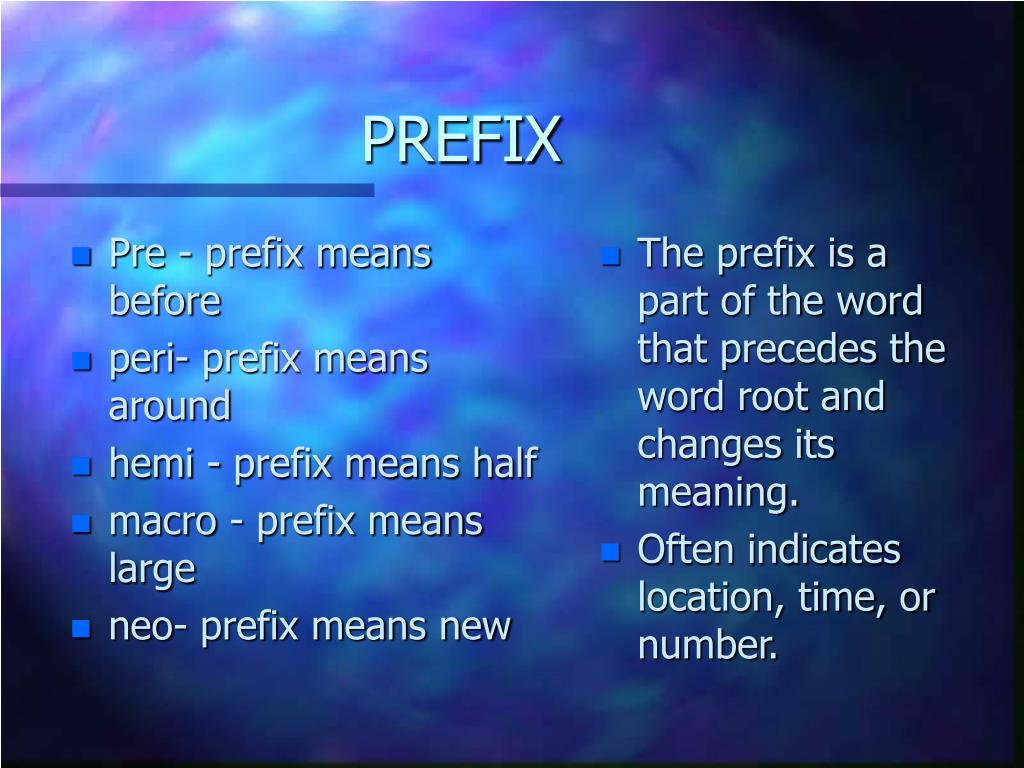 PREFIX

- Pre - prefix means before
- peri- prefix means around
- hemi - prefix means half
- macro - prefix means large
- neo- prefix means new

- The prefix is a part of the word that precedes the word root and changes its meaning.
- Often indicates location, time, or number.